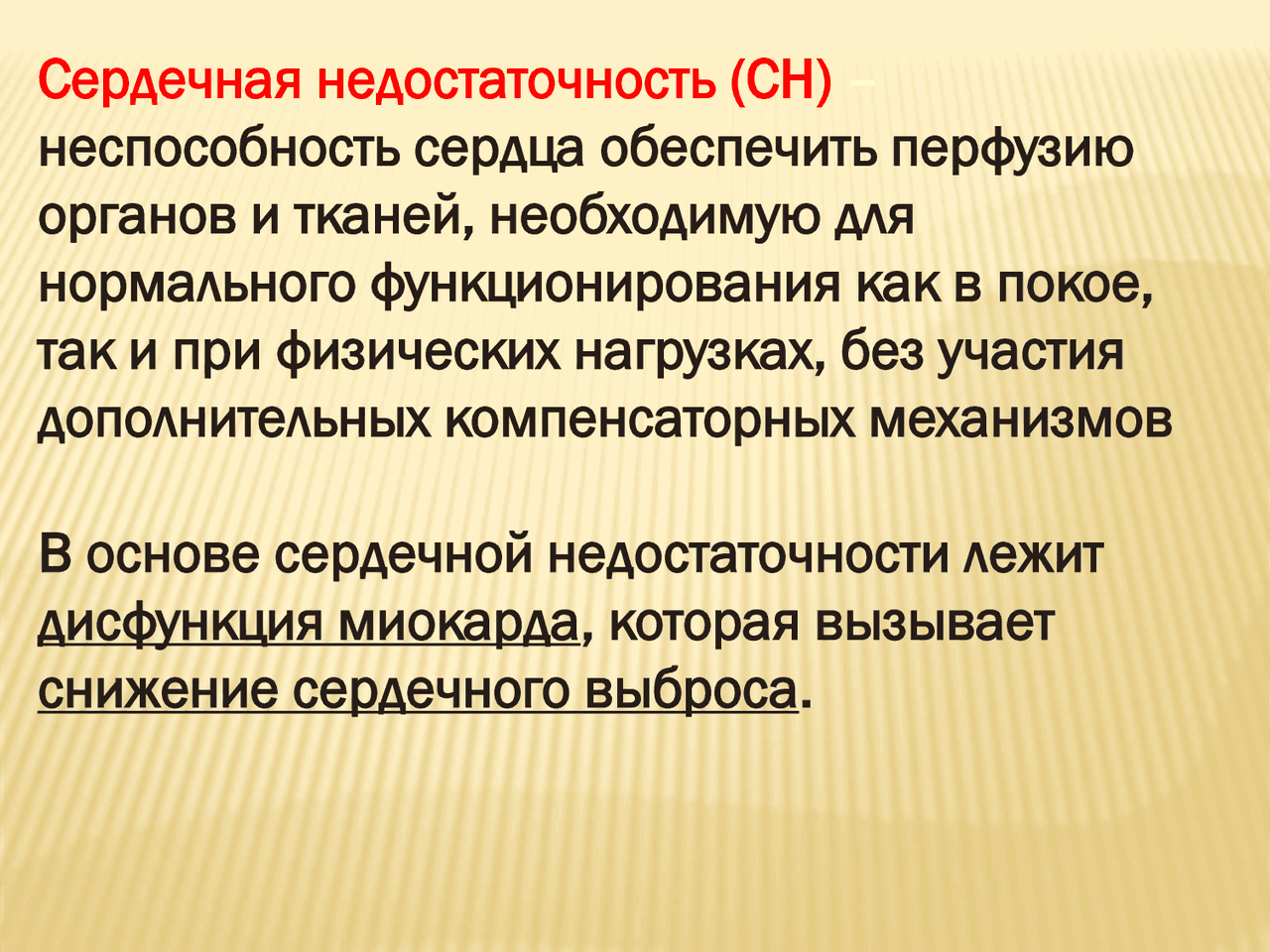 Сердечная недостаточность (СН) – неспособность сердца обеспечить перфузию органов и тканей, необходимую для нормального функционирования как в покое, так и при физических нагрузках, без участия дополнительных компенсаторных механизмов

В основе сердечной недостаточности лежит дисфункция миокарда, которая вызывает снижение сердечного выброса.